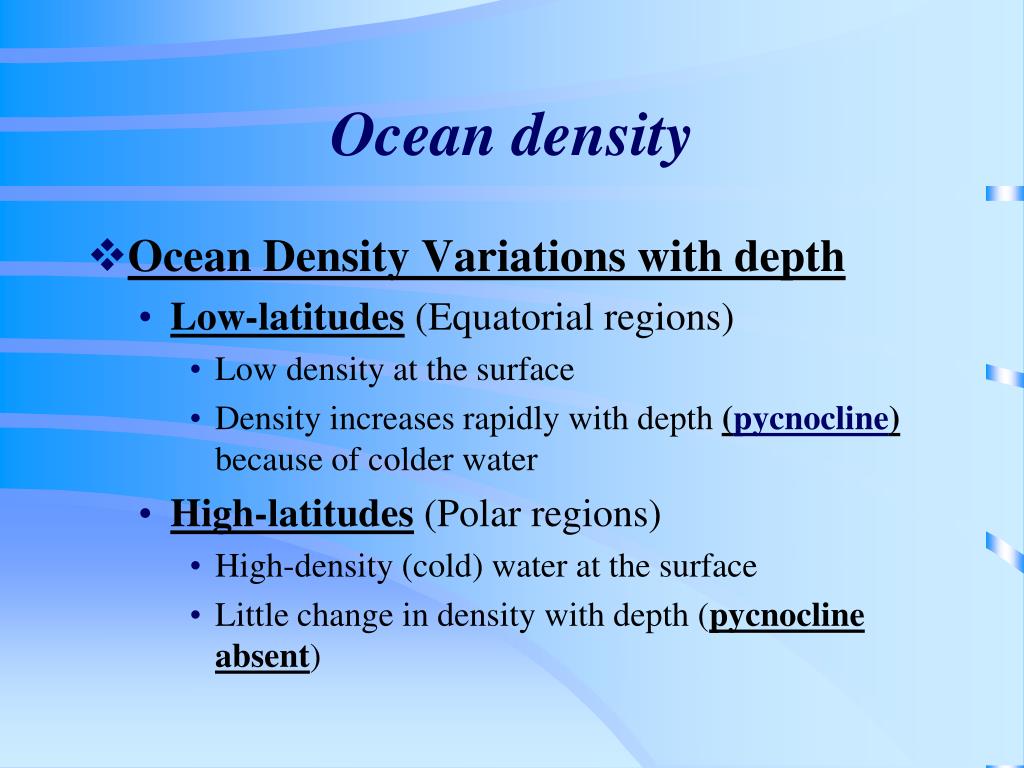 Ocean density

❖Ocean Density Variations with depth

• Low-latitudes (Equatorial regions)
  • Low density at the surface
  • Density increases rapidly with depth (pycnocline) because of colder water
• High-latitudes (Polar regions)
  • High-density (cold) water at the surface
  • Little change in density with depth (pycnocline absent)